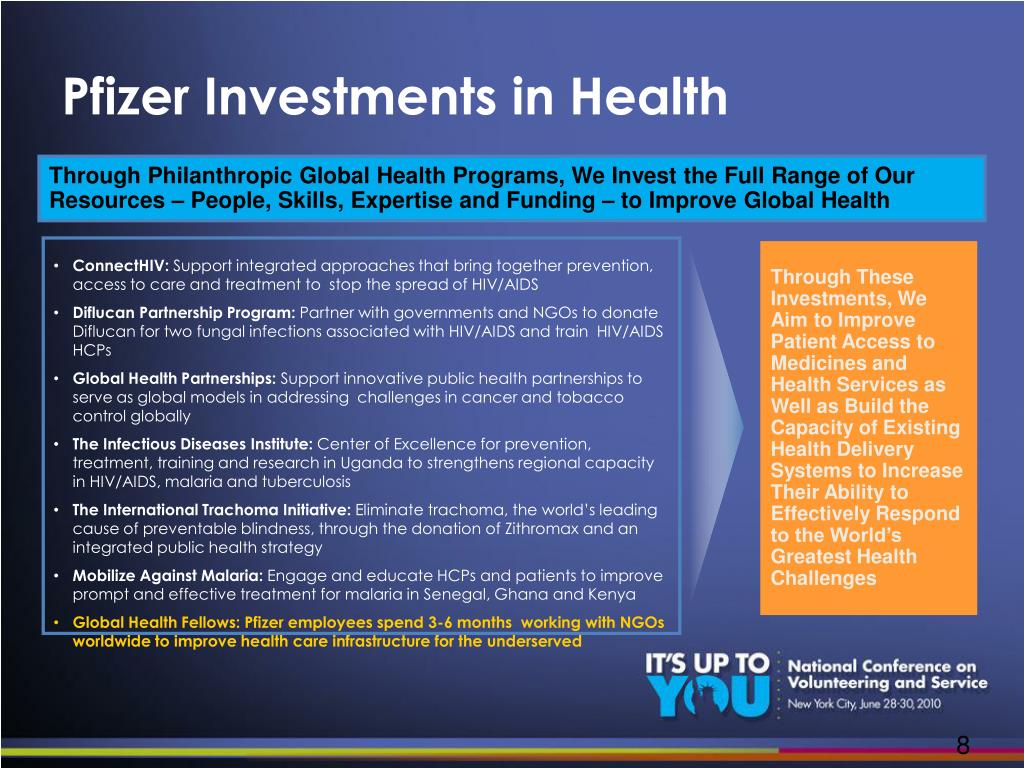 Pfizer Investments in Health

Through Philanthropic Global Health Programs, We Invest the Full Range of Our Resources – People, Skills, Expertise and Funding – to Improve Global Health

• ConnectHIV: Support integrated approaches that bring together prevention, access to care and treatment to stop the spread of HIV/AIDS
• Diflucan Partnership Program: Partner with governments and NGOs to donate Diflucan for two fungal infections associated with HIV/AIDS and train HIV/AIDS HCPs
• Global Health Partnerships: Support innovative public health partnerships to serve as global models in addressing challenges in cancer and tobacco control globally
• The Infectious Diseases Institute: Center of Excellence for prevention, treatment, training and research in Uganda to strengthens regional capacity in HIV/AIDS, malaria and tuberculosis
• The International Trachoma Initiative: Eliminate trachoma, the world's leading cause of preventable blindness, through the donation of Zithromax and an integrated public health strategy
• Mobilize Against Malaria: Engage and educate HCPs and patients to improve prompt and effective treatment for malaria in Senegal, Ghana and Kenya
• Global Health Fellows: Pfizer employees spend 3-6 months working with NGOs worldwide to improve health care infrastructure for the underserved

Through These Investments, We Aim to Improve Patient Access to Medicines and Health Services as Well as Build the Capacity of Existing Health Delivery Systems to Increase Their Ability to Effectively Respond to the World's Greatest Health Challenges

IT'S UP TO YOU
National Conference on Volunteering and Service
New York City, June 28-30, 2010

8